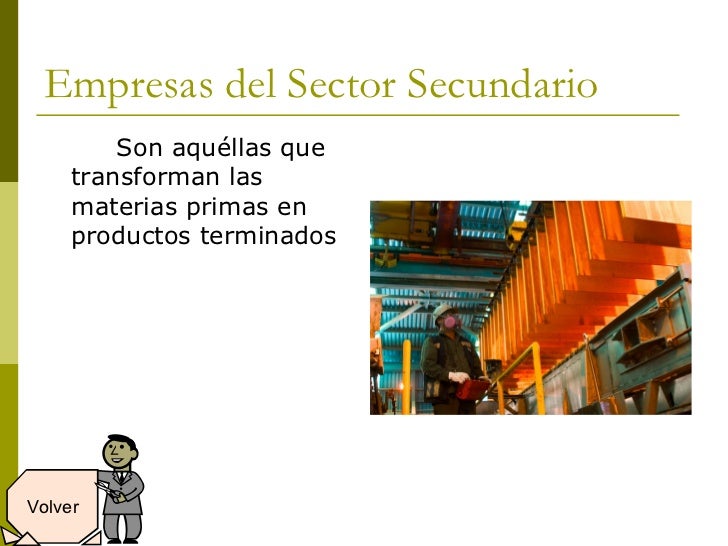 Empresas del Sector Secundario

Son aquéllas que transforman las materias primas en productos terminados

Volver